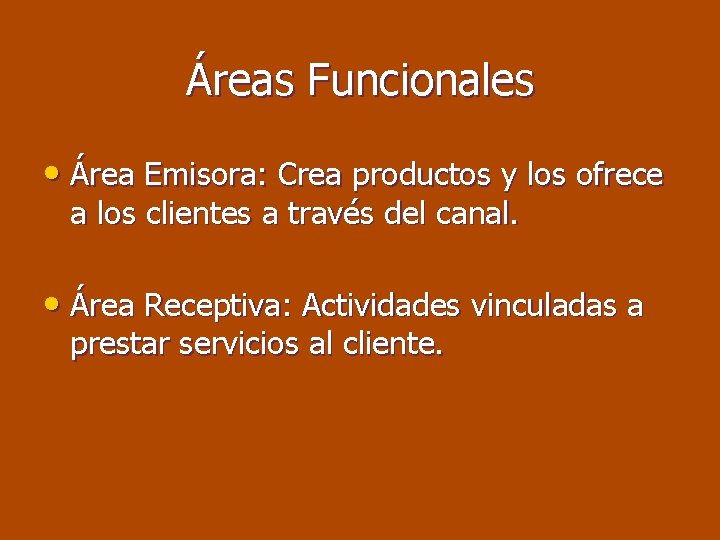 Áreas Funcionales

• Área Emisora: Crea productos y los ofrece a los clientes a través del canal.

• Área Receptiva: Actividades vinculadas a prestar servicios al cliente.